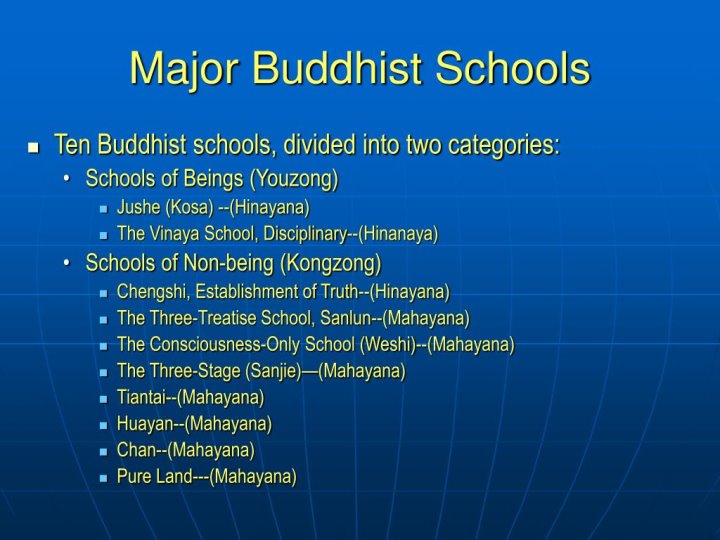 Major Buddhist Schools

- Ten Buddhist schools, divided into two categories:
  - Schools of Beings (Youzong)
    - Jushe (Kosa) --(Hinayana)
    - The Vinaya School, Disciplinary--(Hinanaya)
  - Schools of Non-being (Kongzong)
    - Chengshi, Establishment of Truth--(Hinayana)
    - The Three-Treatise School, Sanlun--(Mahayana)
    - The Consciousness-Only School (Weshi)--(Mahayana)
    - The Three-Stage (Sanjie)—(Mahayana)
    - Tiantai--(Mahayana)
    - Huayan--(Mahayana)
    - Chan--(Mahayana)
    - Pure Land---(Mahayana)